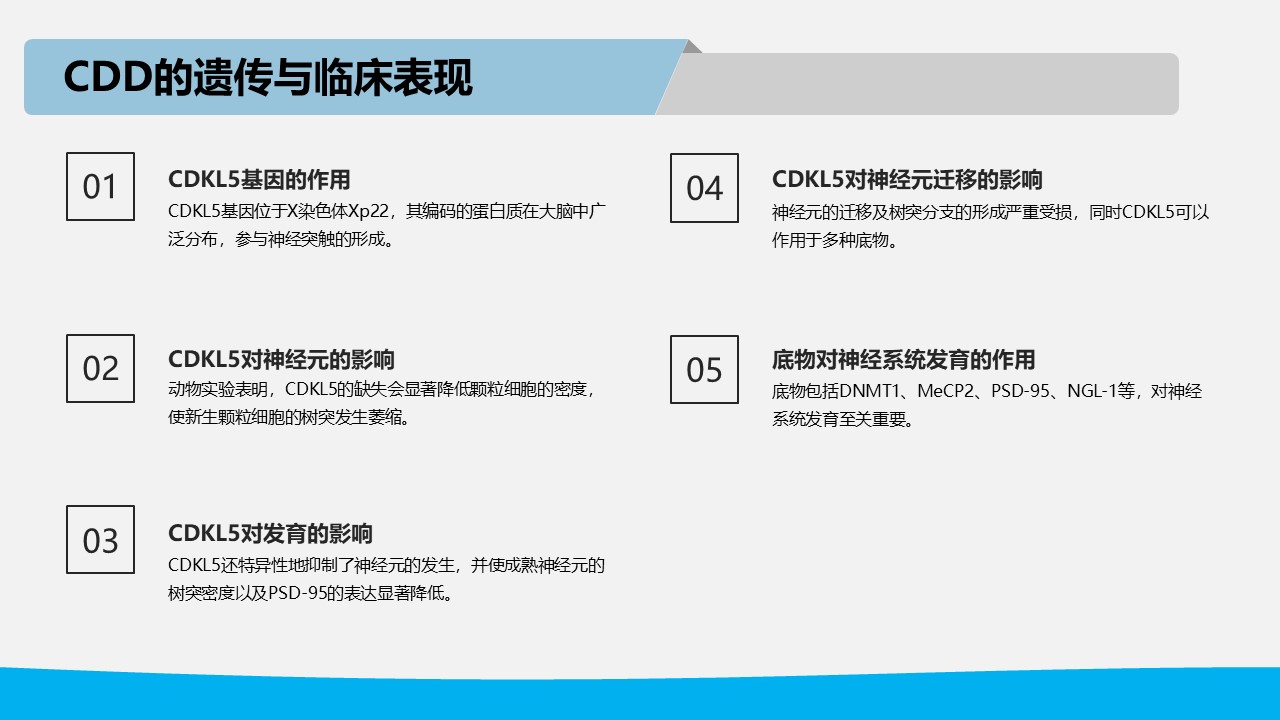 CDD的遗传与临床表现

01

CDKL5基因的作用

CDKL5基因位于X染色体Xp22，其编码的蛋白质在大脑中广泛分布，参与神经突触的形成。

02

CDKL5对神经元的影响

动物实验表明，CDKL5的缺失会显著降低颗粒细胞的密度，使新生颗粒细胞的树突发生萎缩。

03

CDKL5对发育的影响

CDKL5还特异性地抑制了神经元的发生，并使成熟神经元的树突密度以及PSD-95的表达显著降低。

04

CDKL5对神经元迁移的影响

神经元的迁移及树突分支的形成严重受损，同时CDKL5可以作用于多种底物。

05

底物对神经系统发育的作用

底物包括DNMT1、MeCP2、PSD-95、NGL-1等，对神经系统发育至关重要。